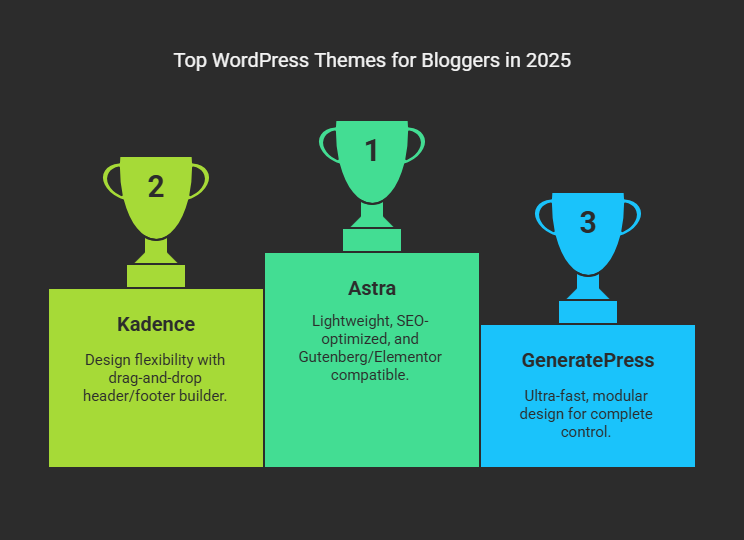 Top WordPress Themes for Bloggers in 2025

2

Kadence

Design flexibility with drag-and-drop header/footer builder.

1

Astra

Lightweight, SEO-optimized, and Gutenberg/Elementor compatible.

3

GeneratePress

Ultra-fast, modular design for complete control.